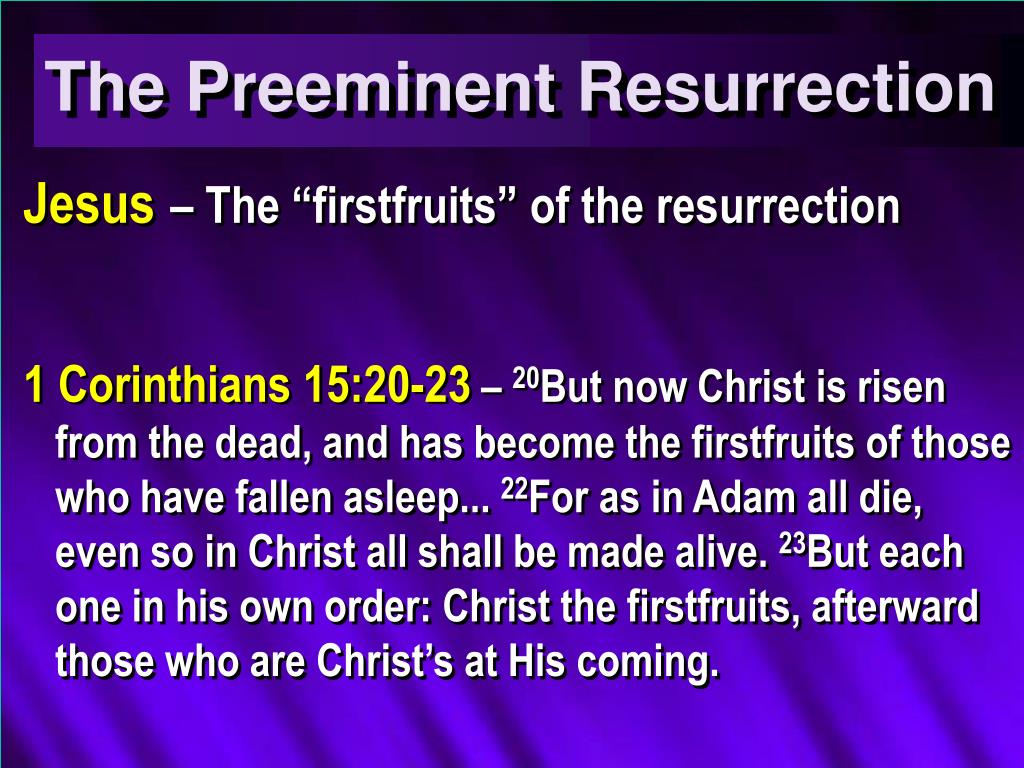 The Preeminent Resurrection

Jesus – The “firstfruits” of the resurrection

1 Corinthians 15:20-23 – $^{20}$But now Christ is risen from the dead, and has become the firstfruits of those who have fallen asleep... $^{22}$For as in Adam all die, even so in Christ all shall be made alive. $^{23}$But each one in his own order: Christ the firstfruits, afterward those who are Christ’s at His coming.